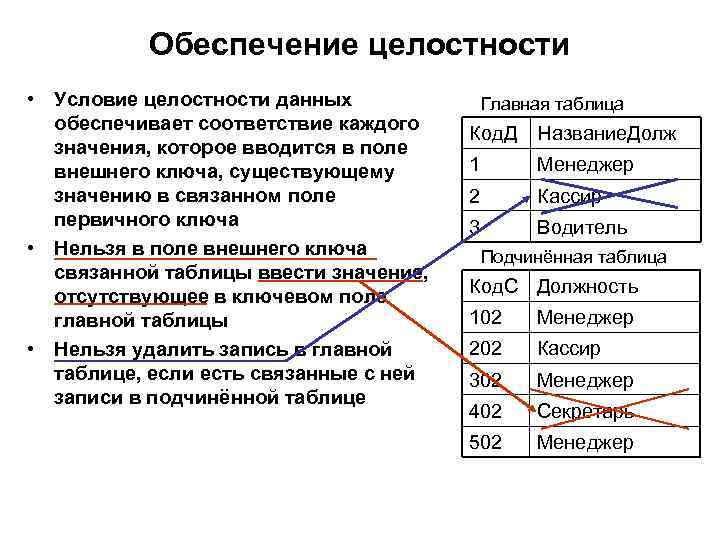 Обеспечение целостности

• Условие целостности данных обеспечивает соответствие каждого значения, которое вводится в поле внешнего ключа, существующему значению в связанном поле первичного ключа

• Нельзя в поле внешнего ключа связанной таблицы ввести значение, отсутствующее в ключевом поле главной таблицы

• Нельзя удалить запись в главной таблице, если есть связанные с ней записи в подчинённой таблице

Главная таблица

| КодД | НазваниеДолж |
|---|---|
| 1 | Менеджер |
| 2 | Кассир |
| 3 | Водитель |

Подчинённая таблица

| КодС | Должность |
|---|---|
| 102 | Менеджер |
| 202 | Кассир |
| 302 | Менеджер |
| 402 | Секретарь |
| 502 | Менеджер |